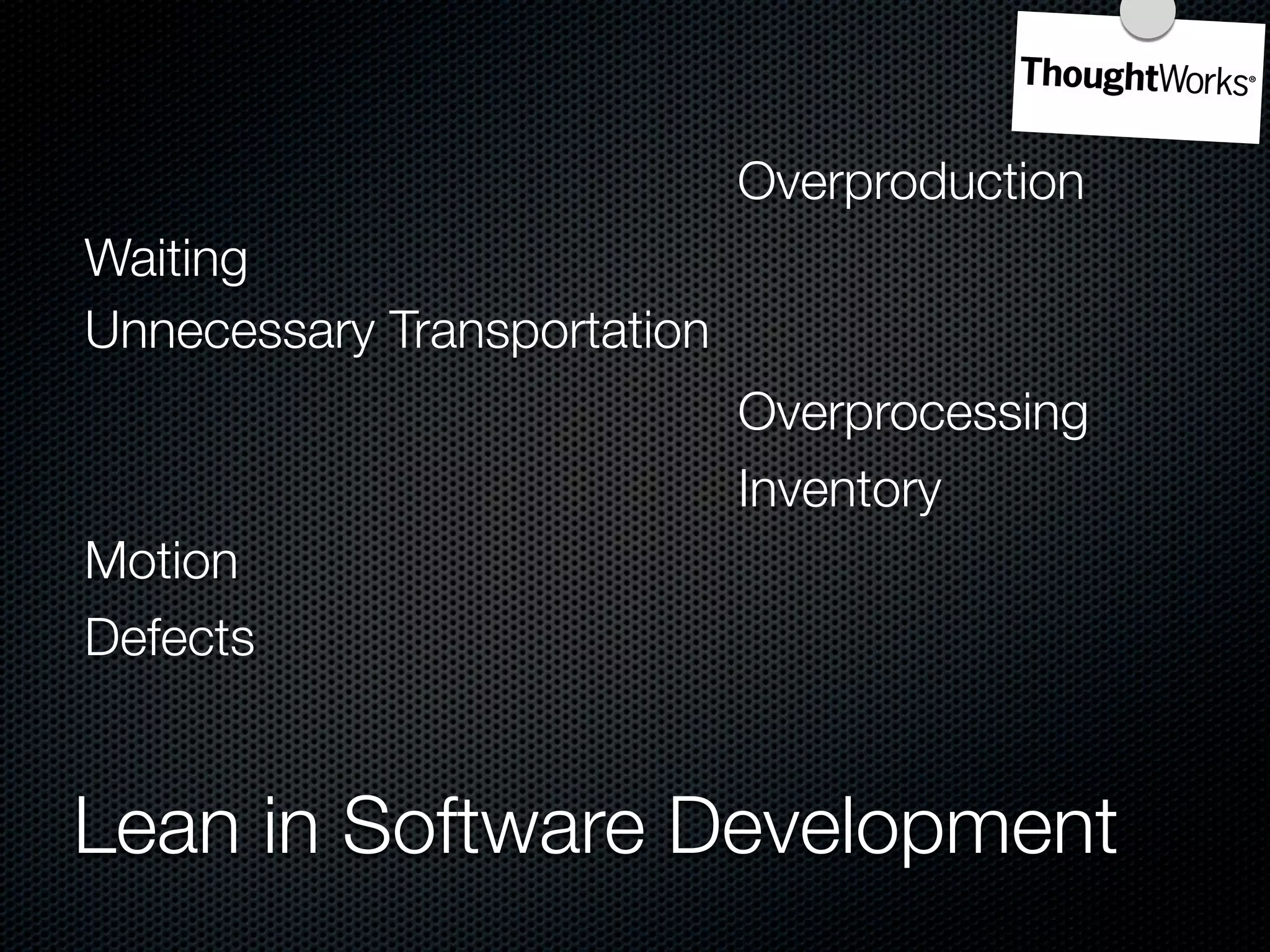 ThoughtWorks®

Overproduction

Waiting

Unnecessary Transportation

Overprocessing

Inventory

Motion

Defects

Lean in Software Development